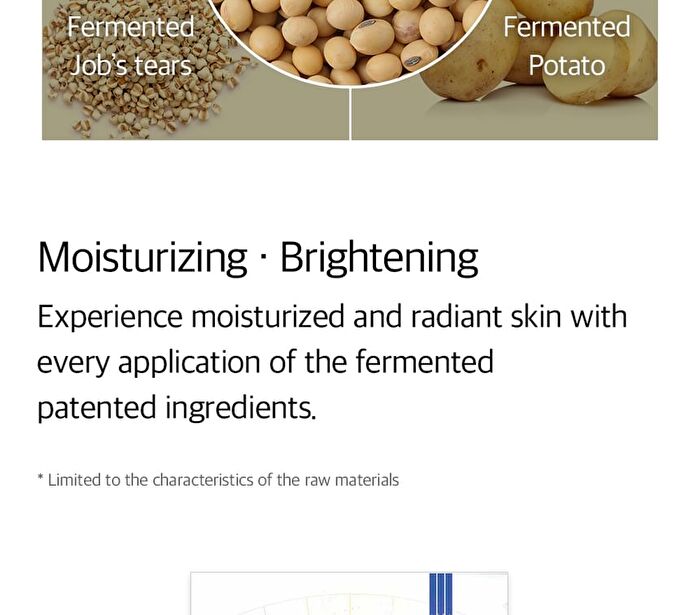 Fermented Job's tears

Fermented Potato

Moisturizing · Brightening

Experience moisturized and radiant skin with every application of the fermented patented ingredients.

* Limited to the characteristics of the raw materials